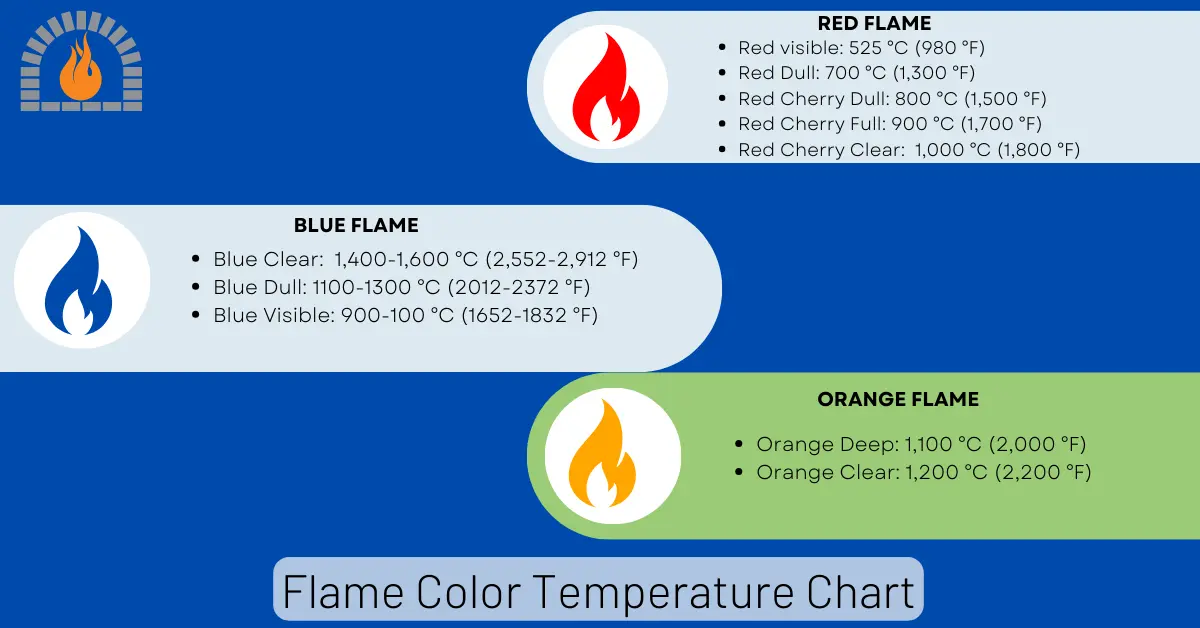 RED FLAME

- Red visible: 525 °C (980 °F)
- Red Dull: 700 °C (1,300 °F)
- Red Cherry Dull: 800 °C (1,500 °F)
- Red Cherry Full: 900 °C (1,700 °F)
- Red Cherry Clear: 1,000 °C (1,800 °F)

BLUE FLAME

- Blue Clear: 1,400-1,600 °C (2,552-2,912 °F)
- Blue Dull: 1100-1300 °C (2012-2372 °F)
- Blue Visible: 900-100 °C (1652-1832 °F)

ORANGE FLAME

- Orange Deep: 1,100 °C (2,000 °F)
- Orange Clear: 1,200 °C (2,200 °F)

Flame Color Temperature Chart